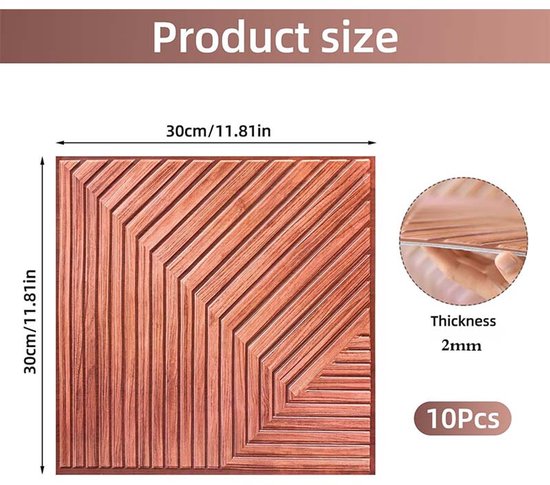 Product size

30cm/11.81in

30cm/11.81in

Thickness
2mm

10Pcs